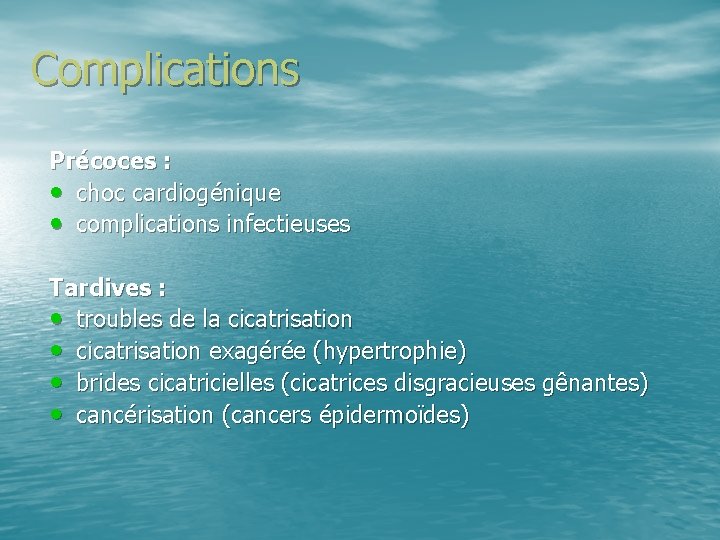 Complications

Précoces :
• choc cardiogénique
• complications infectieuses

Tardives :
• troubles de la cicatrisation
• cicatrisation exagérée (hypertrophie)
• brides cicatricielles (cicatrices disgracieuses gênantes)
• cancérisation (cancers épidermoïdes)